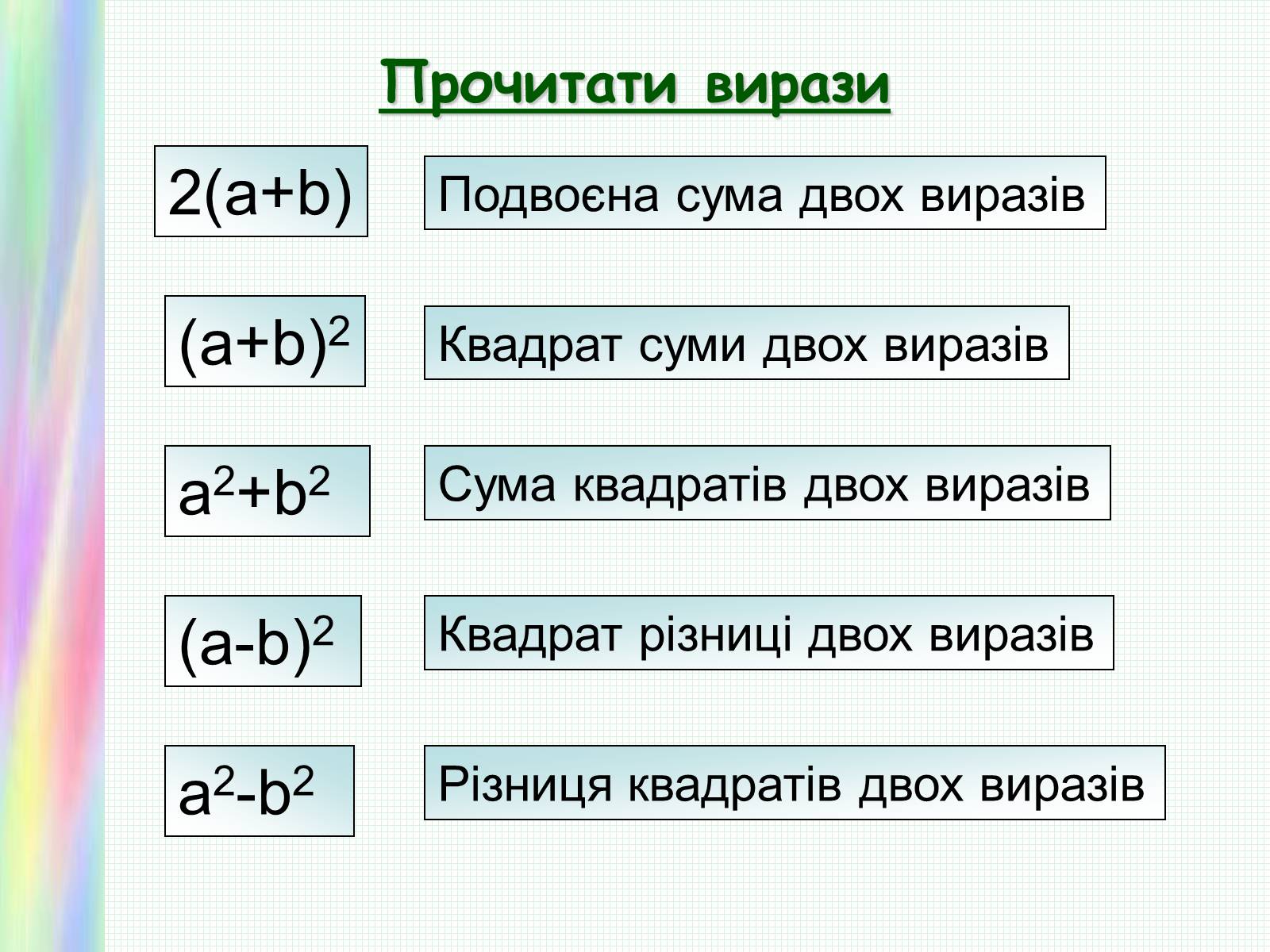 Прочитати вирази

$2(a+b)$

Подвоєна сума двох виразів

$(a+b)^2$

Квадрат суми двох виразів

$a^2+b^2$

Сума квадратів двох виразів

$(a-b)^2$

Квадрат різниці двох виразів

$a^2-b^2$

Різниця квадратів двох виразів